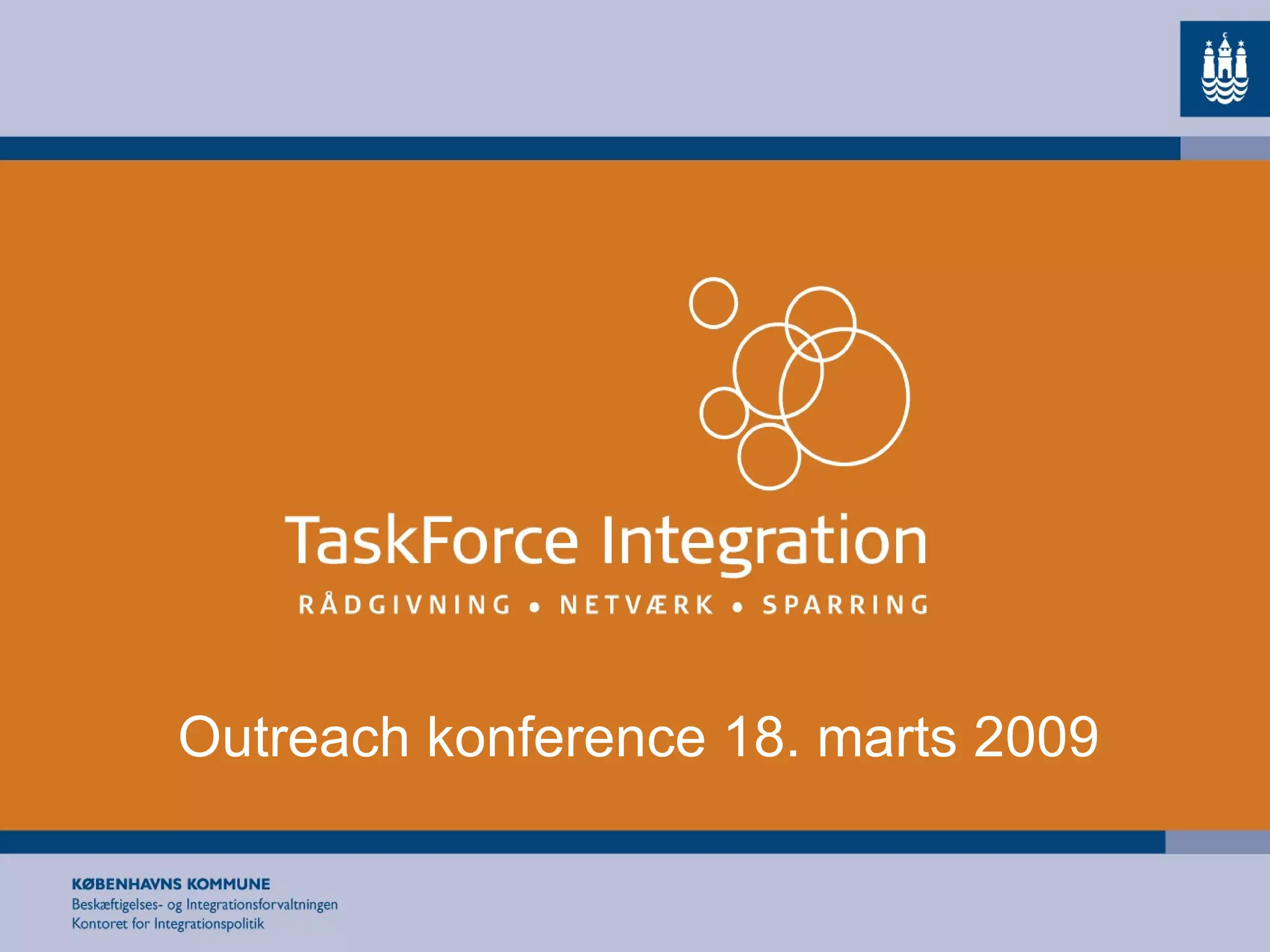 TaskForce Integration

RÅDGIVNING • NETVÆRK • SPARRING

Outreach konference 18. marts 2009

KØBENHAVNS KOMMUNE
Beskæftigelses- og Integrationsforvaltningen
Kontoret for Integrationspolitik